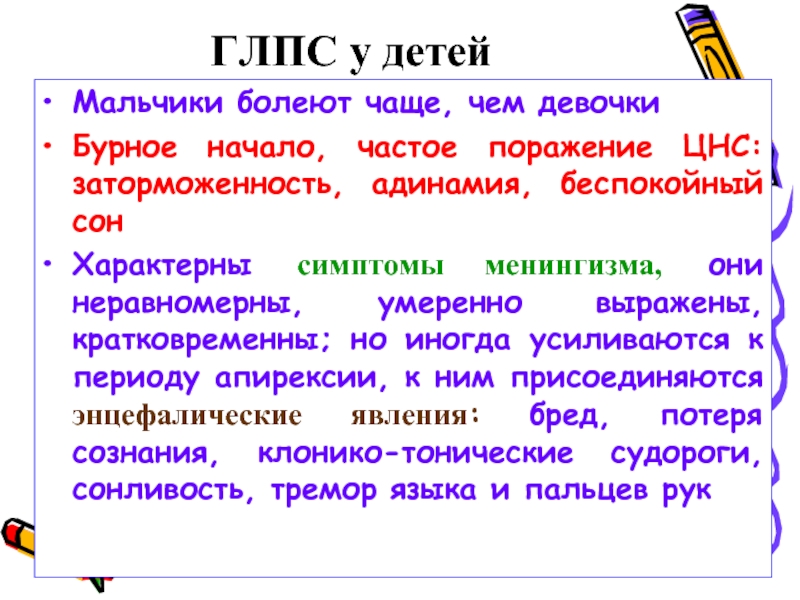 ГЛПС у детей

• Мальчики болеют чаще, чем девочки

• Бурное начало, частое поражение ЦНС: заторможенность, адинамия, беспокойный сон

• Характерны симптомы менингизма, они неравномерны, умеренно выражены, кратковременны; но иногда усиливаются к периоду апирексии, к ним присоединяются энцефалические явления: бред, потеря сознания, клонико-тонические судороги, сонливость, тремор языка и пальцев рук